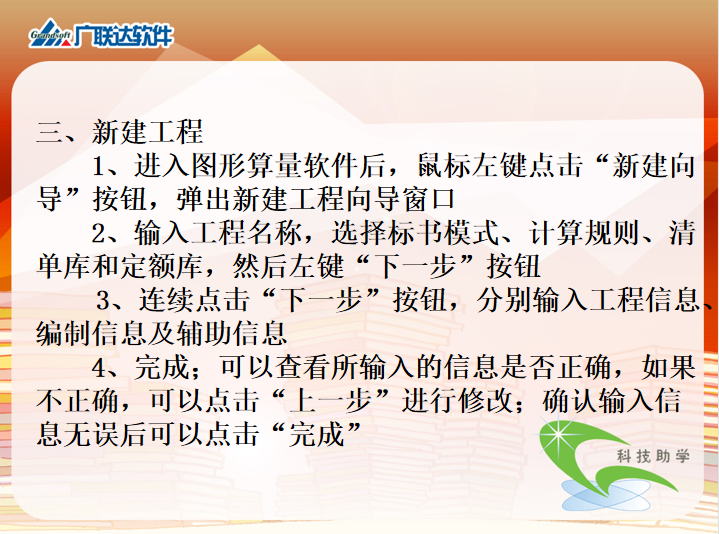 Grandsoft 广联达软件

三、新建工程

1、进入图形算量软件后，鼠标左键点击“新建向导”按钮，弹出新建工程向导窗口

2、输入工程名称，选择标书模式、计算规则、清单库和定额库，然后左键“下一步”按钮

3、连续点击“下一步”按钮，分别输入工程信息、编制信息及辅助信息

4、完成；可以查看所输入的信息是否正确，如果不正确，可以点击“上一步”进行修改；确认输入信息无误后可以点击“完成”

科技助学